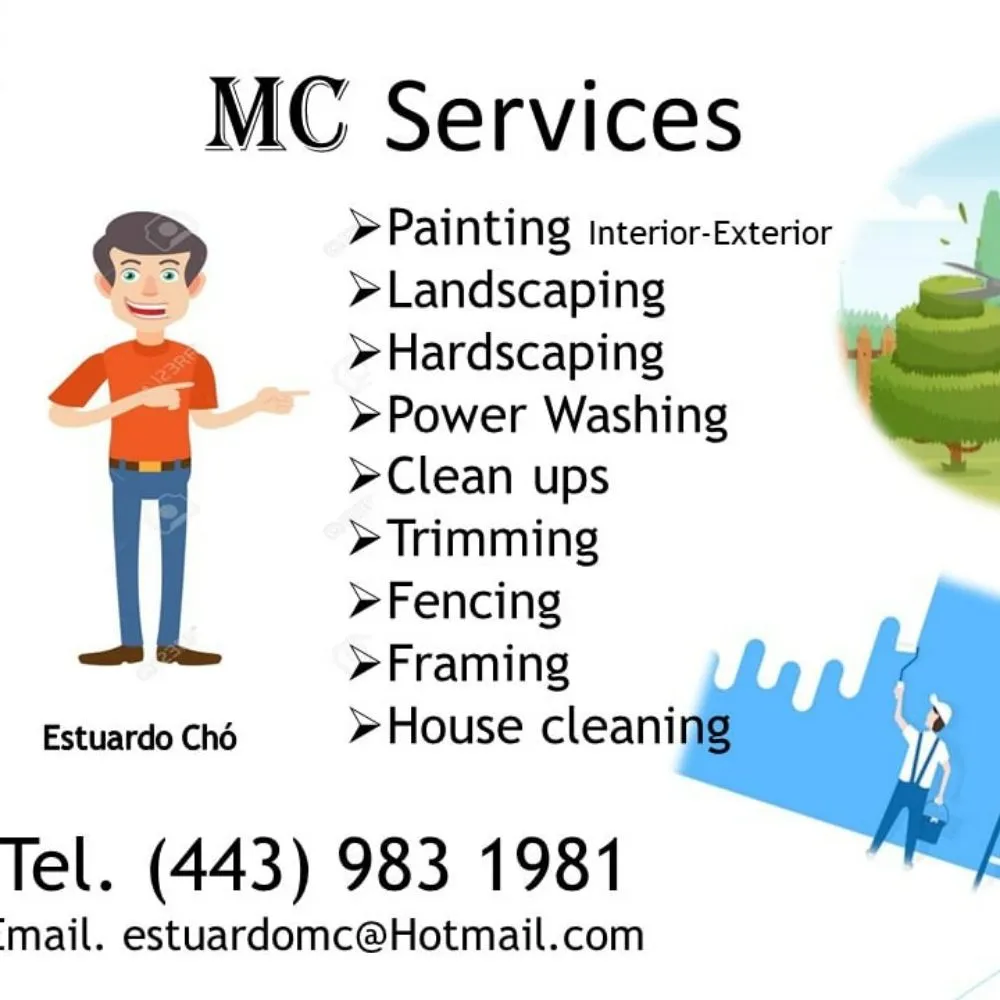 MC Services

➢Painting Interior-Exterior
➢Landscaping
➢Hardscaping
➢Power Washing
➢Clean ups
➢Trimming
➢Fencing
➢Framing
➢House cleaning

Estuardo Chó

Tel. (443) 983 1981
Email. estuardomc@Hotmail.com